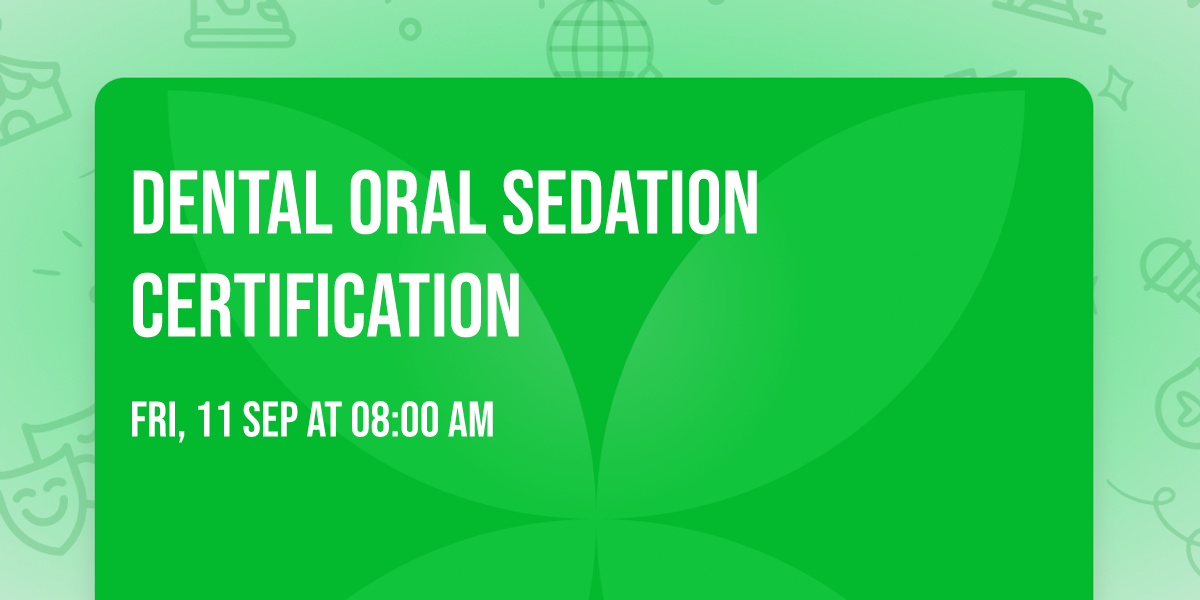 DENTAL ORAL SEDATION CERTIFICATION

FRI, 11 SEP AT 08:00 AM